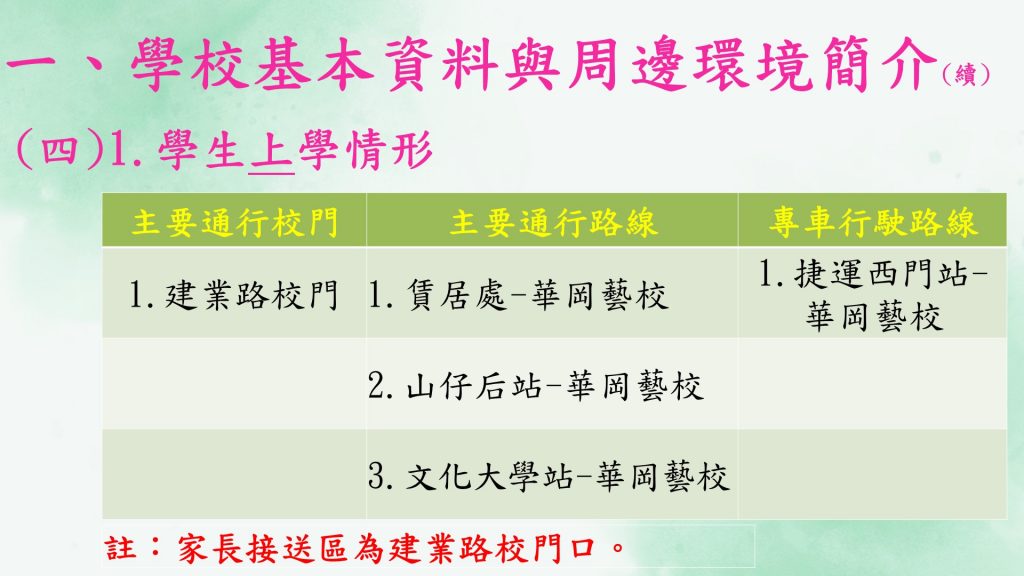 一、學校基本資料與周邊環境簡介(續)

(四)1.學生上學情形

| 主要通行校門 | 主要通行路線 | 專車行駛路線 |
|---|---|---|
| 1.建業路校門 | 1.賃居處-華岡藝校 | 1.捷運西門站-華岡藝校 |
| | 2.山仔后站-華岡藝校 | |
| | 3.文化大學站-華岡藝校 | |

註:家長接送區為建業路校門口。